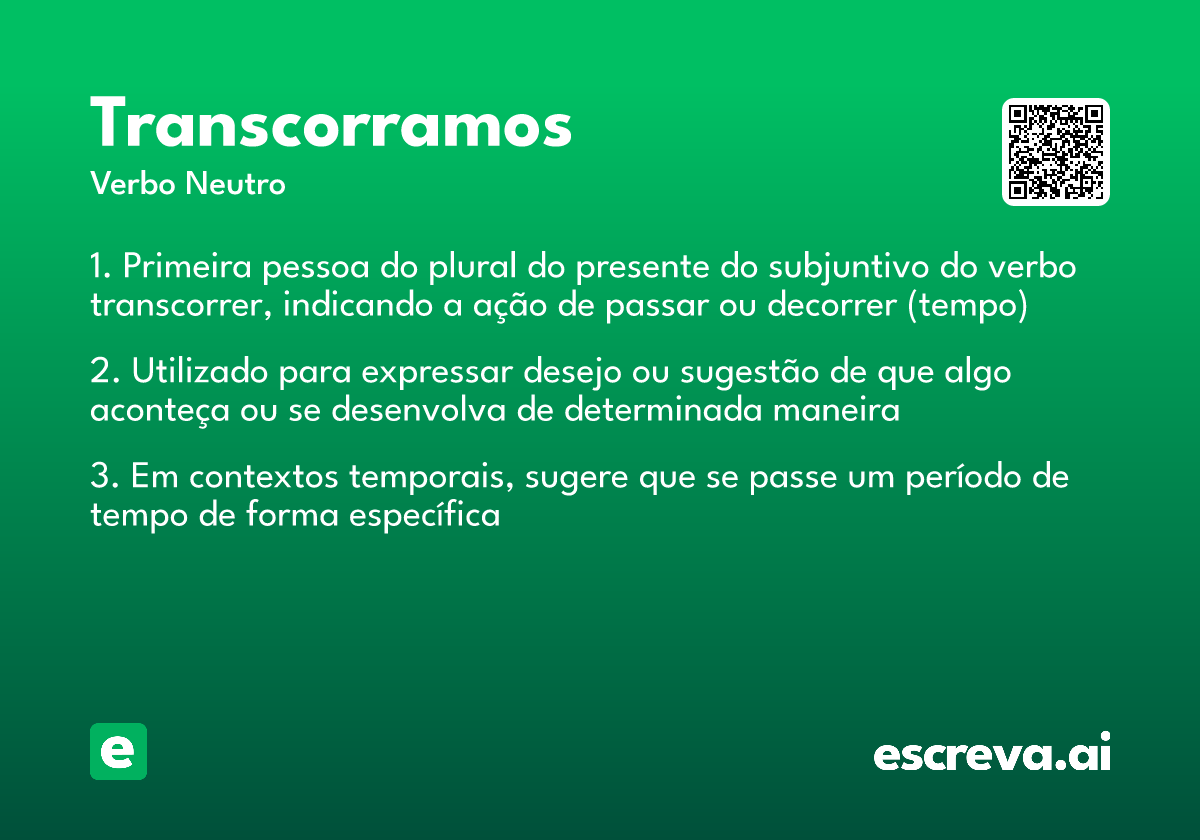 Transcorramos

Verbo Neutro

1. Primeira pessoa do plural do presente do subjuntivo do verbo transcorrer, indicando a ação de passar ou decorrer (tempo)

2. Utilizado para expressar desejo ou sugestão de que algo aconteça ou se desenvolva de determinada maneira

3. Em contextos temporais, sugere que se passe um período de tempo de forma específica

e

escreva.ai